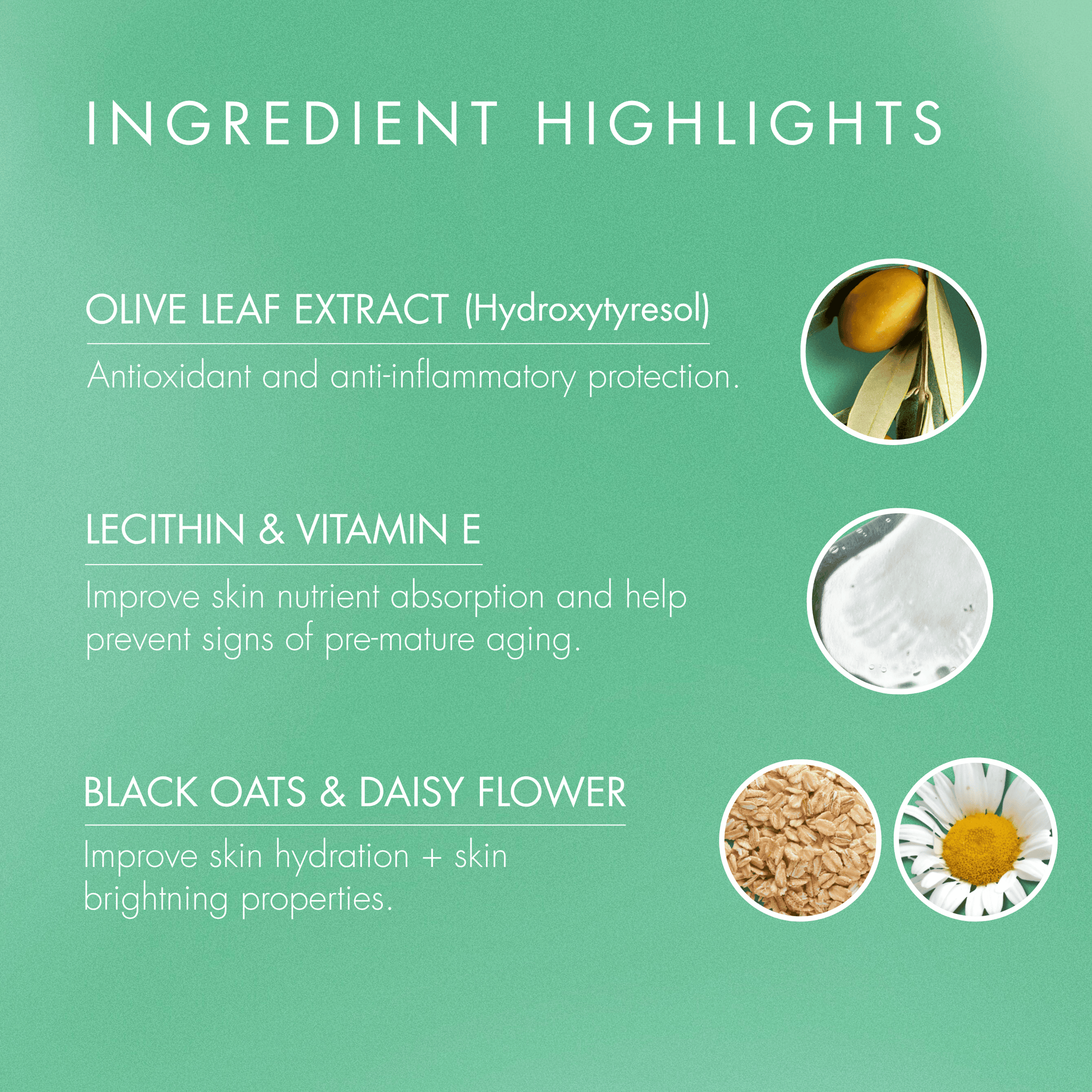 INGREDIENT HIGHLIGHTS

OLIVE LEAF EXTRACT (Hydroxytyresol)

Antioxidant and anti-inflammatory protection.

LECITHIN & VITAMIN E

Improve skin nutrient absorption and help prevent signs of pre-mature aging.

BLACK OATS & DAISY FLOWER

Improve skin hydration + skin brightning properties.